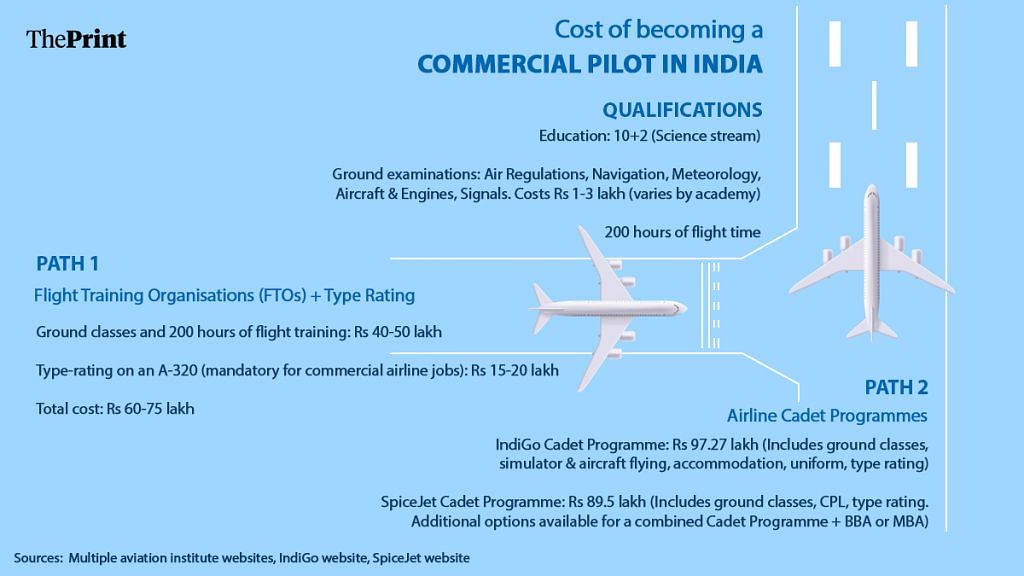 ThePrint

Cost of becoming a
COMMERCIAL PILOT IN INDIA

QUALIFICATIONS
Education: 10+2 (Science stream)

Ground examinations: Air Regulations, Navigation, Meteorology, Aircraft & Engines, Signals. Costs Rs 1-3 lakh (varies by academy)

200 hours of flight time

PATH 1
Flight Training Organisations (FTOs) + Type Rating

Ground classes and 200 hours of flight training: Rs 40-50 lakh

Type-rating on an A-320 (mandatory for commercial airline jobs): Rs 15-20 lakh

Total cost: Rs 60-75 lakh

PATH 2
Airline Cadet Programmes

IndiGo Cadet Programme: Rs 97.27 lakh (Includes ground classes, simulator & aircraft flying, accommodation, uniform, type rating)

SpiceJet Cadet Programme: Rs 89.5 lakh (Includes ground classes, CPL, type rating. Additional options available for a combined Cadet Programme + BBA or MBA)

Sources: Multiple aviation institute websites, IndiGo website, SpiceJet website